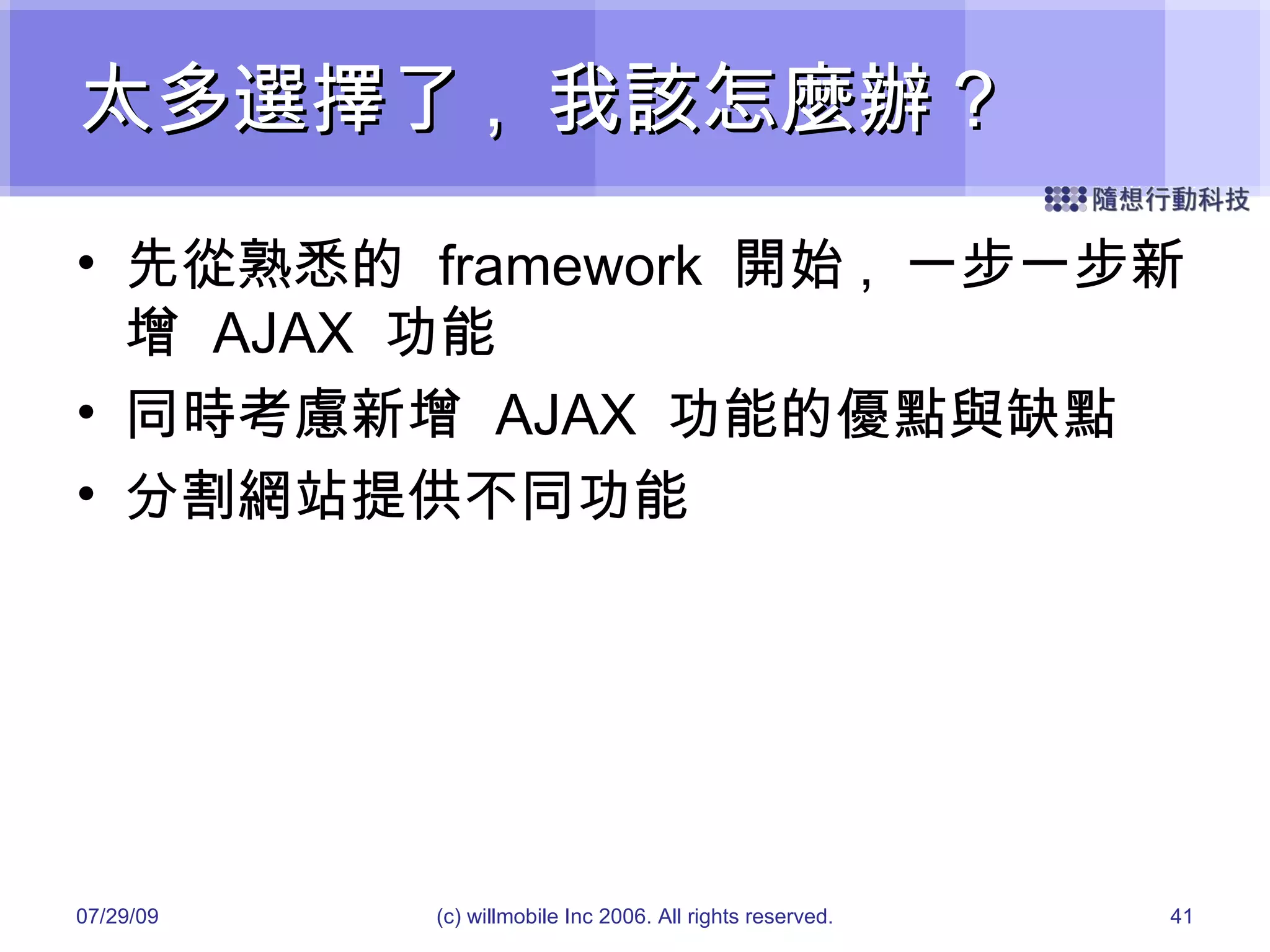 太多選擇了，我該怎麼辦？

隨想行動科技

• 先從熟悉的 framework 開始，一步一步新增 AJAX 功能
• 同時考慮新增 AJAX 功能的優點與缺點
• 分割網站提供不同功能

07/29/09

(c) willmobile Inc 2006. All rights reserved.

41